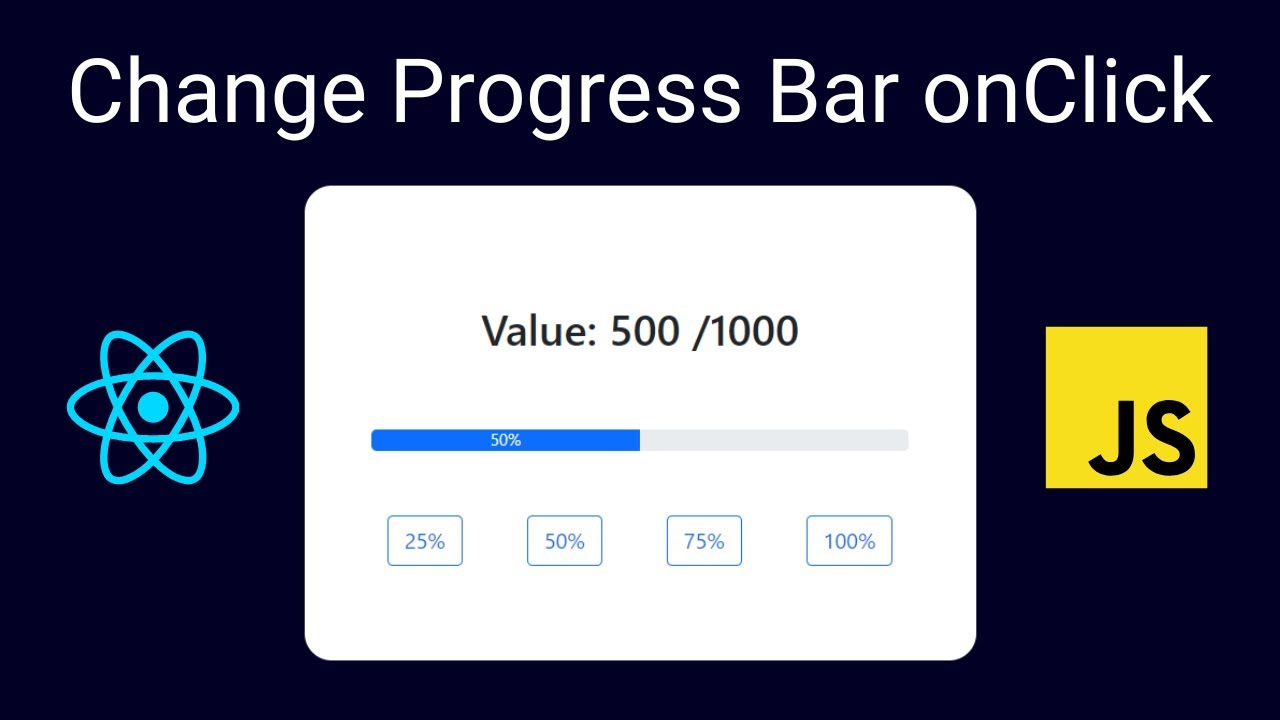 Change Progress Bar onClick

Value: 500 /1000

50%

25%

50%

75%

100%

JS